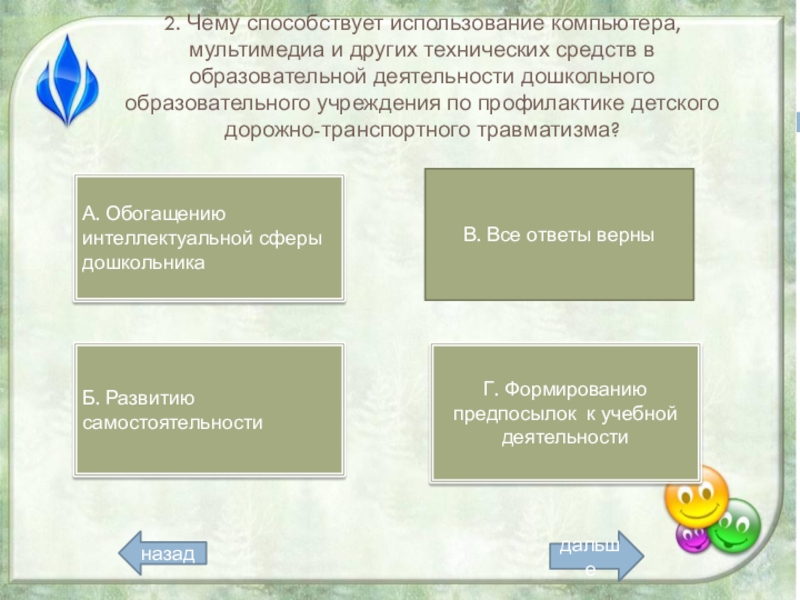 2. Чему способствует использование компьютера, мультимедиа и других технических средств в образовательной деятельности дошкольного образовательного учреждения по профилактике детского дорожно-транспортного травматизма?

А. Обогащению интеллектуальной сферы дошкольника

В. Все ответы верны

Б. Развитию самостоятельности

Г. Формированию предпосылок к учебной деятельности

назад

дальше